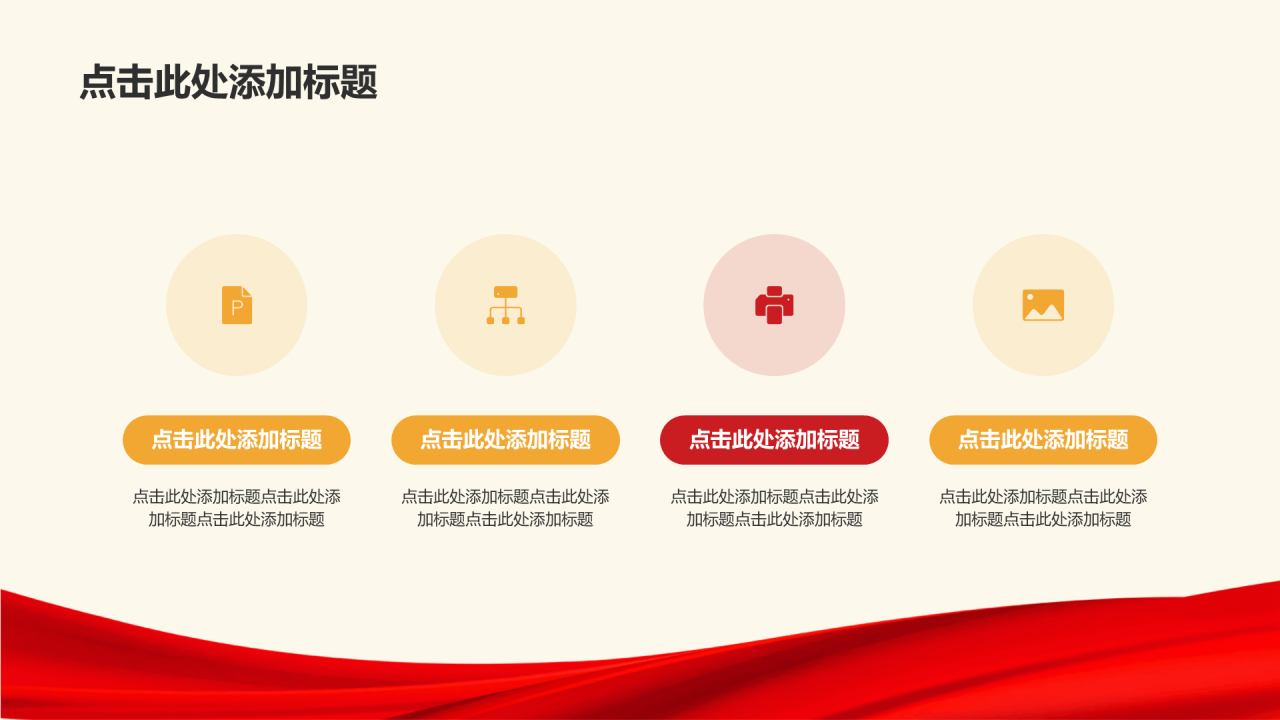 点击此处添加标题

P

点击此处添加标题

点击此处添加标题点击此处添加标题点击此处添加标题

点击此处添加标题

点击此处添加标题点击此处添加标题点击此处添加标题

点击此处添加标题

点击此处添加标题点击此处添加标题点击此处添加标题

点击此处添加标题

点击此处添加标题点击此处添加标题点击此处添加标题